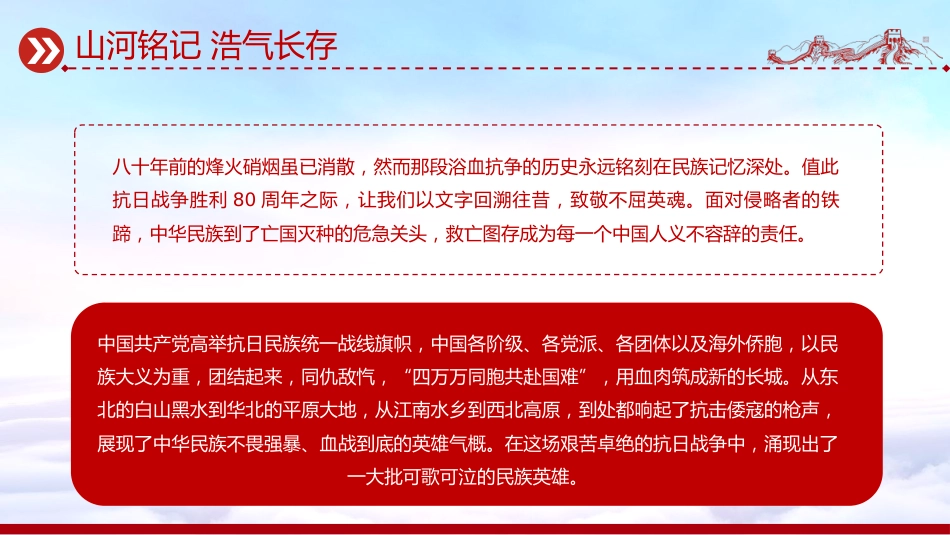 山河铭记 浩气长存

八十年前的烽火硝烟虽已消散，然而那段浴血抗争的历史永远铭刻在民族记忆深处。值此抗日战争胜利 80 周年之际，让我们以文字回溯往昔，致敬不屈英魂。面对侵略者的铁蹄，中华民族到了亡国灭种的危急关头，救亡图存成为每一个中国人义不容辞的责任。

中国共产党高举抗日民族统一战线旗帜，中国各阶级、各党派、各团体以及海外侨胞，以民族大义为重，团结起来，同仇敌忾，“四万万同胞共赴国难”，用血肉筑成新的长城。从东北的白山黑水到华北的平原大地，从江南水乡到西北高原，到处都响起了抗击倭寇的枪声，展现了中华民族不畏强暴、血战到底的英雄气概。在这场艰苦卓绝的抗日战争中，涌现出了一大批可歌可泣的民族英雄。